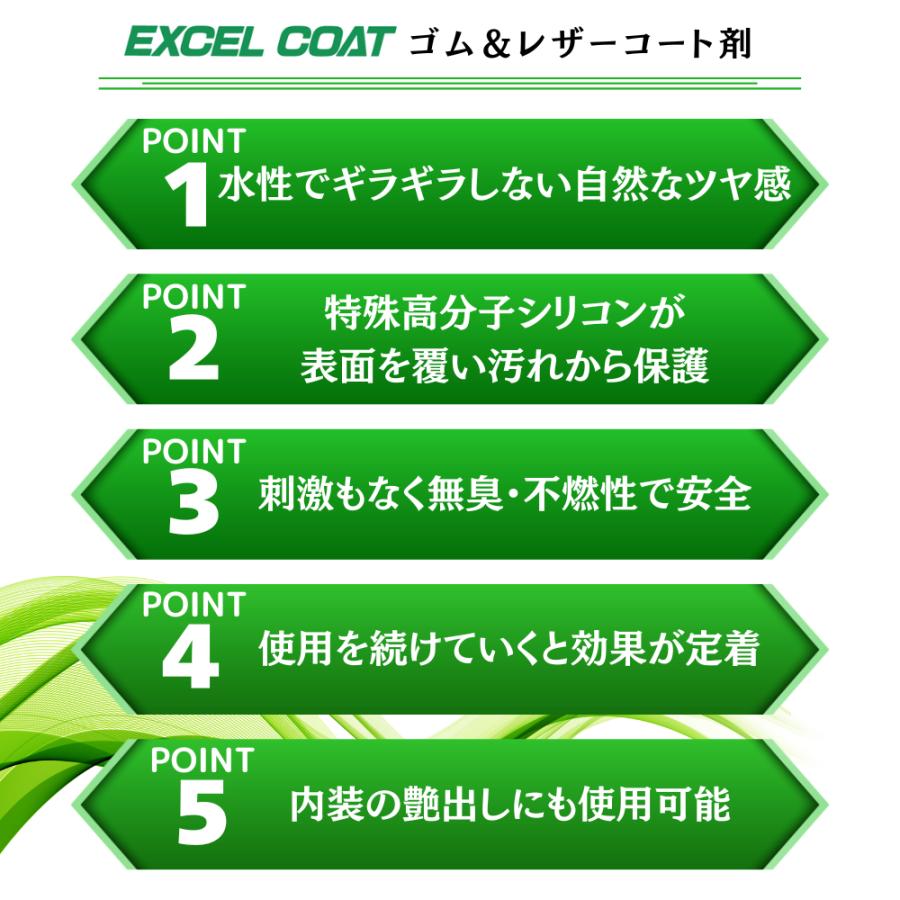 EXCEL COAT ゴム＆レザーコート剤

POINT 1 水性でギラギラしない自然なツヤ感

POINT 2 特殊高分子シリコンが表面を覆い汚れから保護

POINT 3 刺激もなく無臭・不燃性で安全

POINT 4 使用を続けていくと効果が定着

POINT 5 内装の艶出しにも使用可能